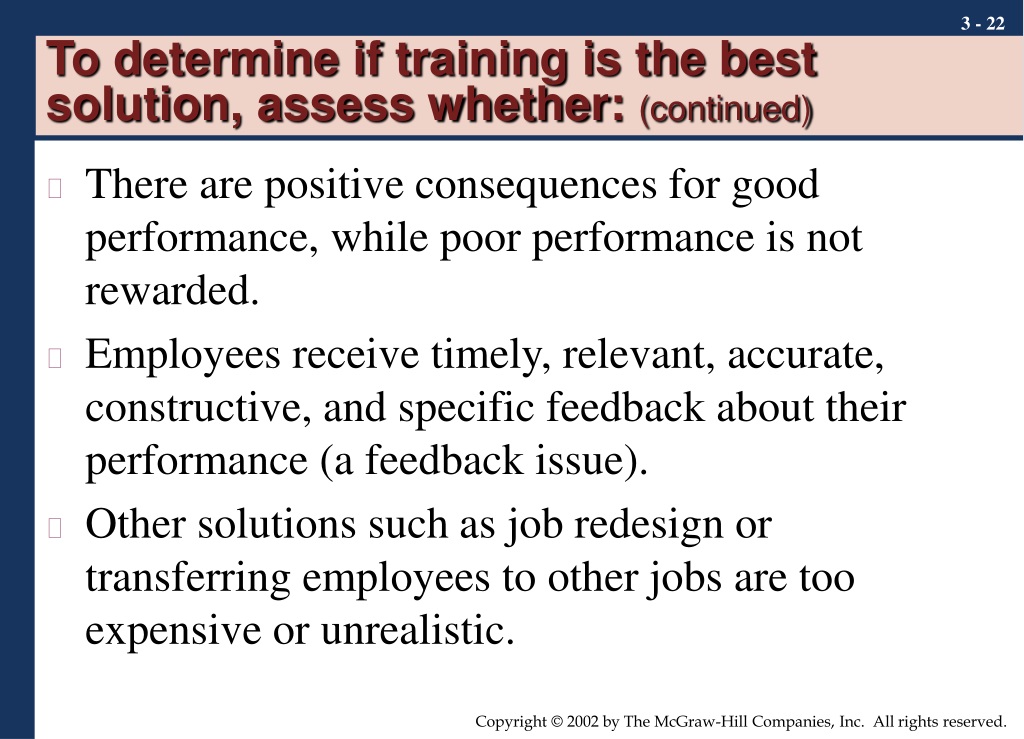 3 - 22

To determine if training is the best solution, assess whether: (continued)

There are positive consequences for good performance, while poor performance is not rewarded.

Employees receive timely, relevant, accurate, constructive, and specific feedback about their performance (a feedback issue).

Other solutions such as job redesign or transferring employees to other jobs are too expensive or unrealistic.

Copyright © 2002 by The McGraw-Hill Companies, Inc. All rights reserved.